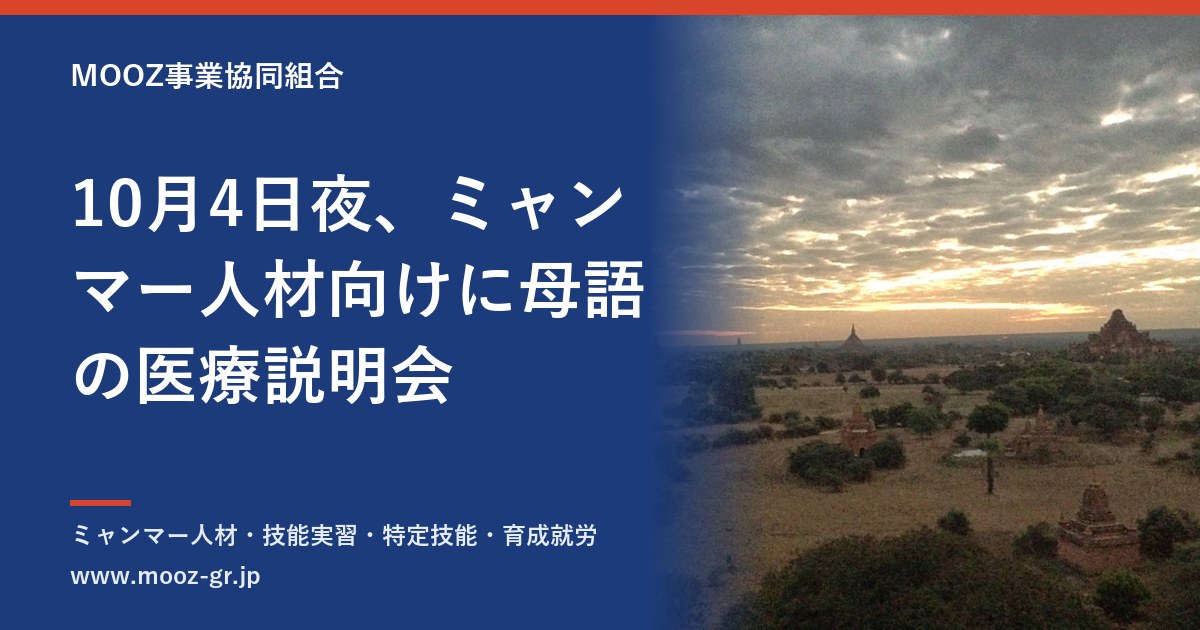 MOOZ事業協同組合

10月4日夜、ミャンマー人材向けに母語の医療説明会

ミャンマー人材・技能実習・特定技能・育成就労

www.mooz-gr.jp